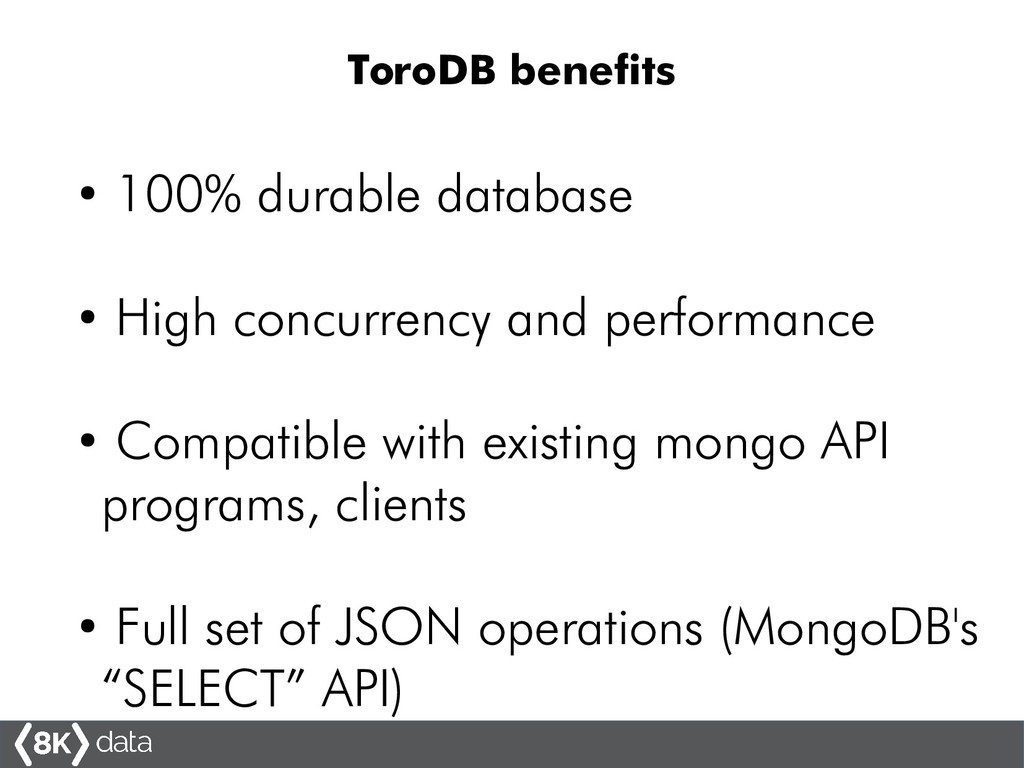 ToroDB benefits

• 100% durable database

• High concurrency and performance

• Compatible with existing mongo API programs, clients

• Full set of JSON operations (MongoDB's “SELECT” API)

8K data